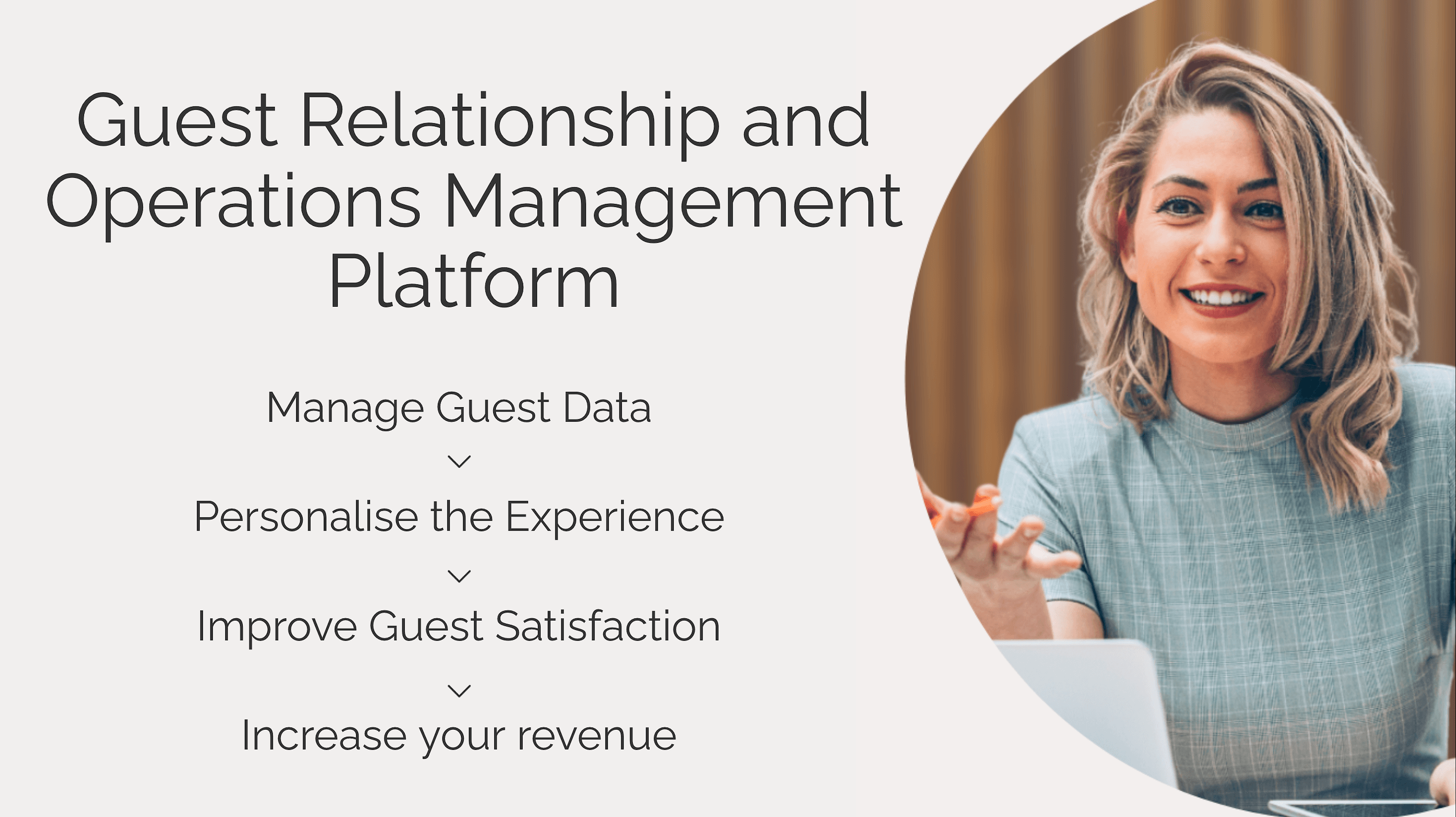 Guest Relationship and Operations Management Platform

Manage Guest Data

Personalise the Experience

Improve Guest Satisfaction

Increase your revenue